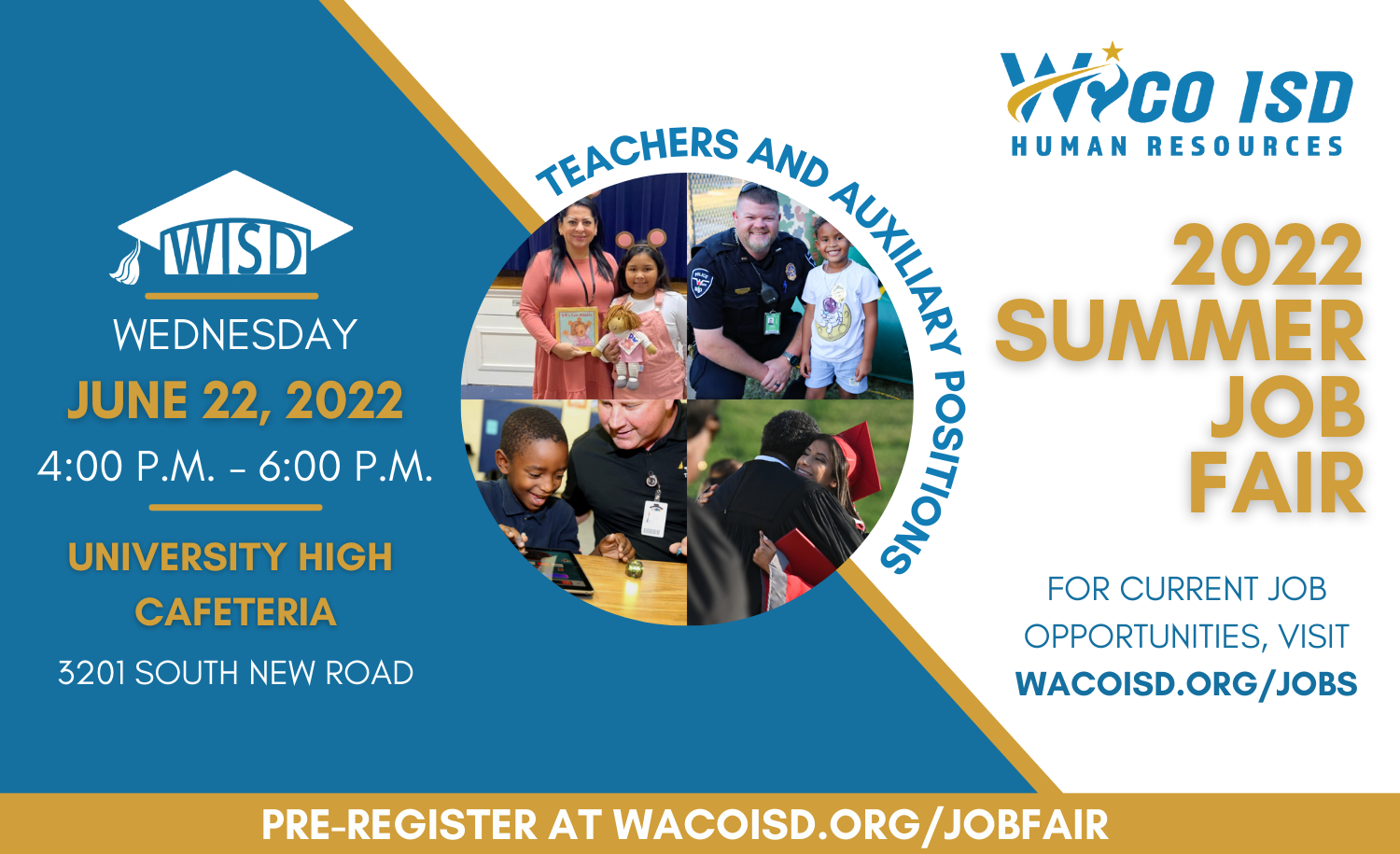 WISD

WEDNESDAY

JUNE 22, 2022

4:00 P.M. - 6:00 P.M.

UNIVERSITY HIGH CAFETERIA

3201 SOUTH NEW ROAD

TEACHERS AND AUXILIARY POSITIONS

WACO ISD
HUMAN RESOURCES

2022 SUMMER JOB FAIR

FOR CURRENT JOB OPPORTUNITIES, VISIT WACOISD.ORG/JOBS

PRE-REGISTER AT WACOISD.ORG/JOBFAIR